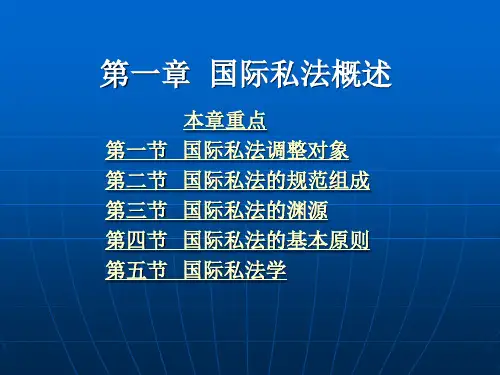 第一章 国际私法概述

本章重点

第一节 国际私法调整对象

第二节 国际私法的规范组成

第三节 国际私法的渊源

第四节 国际私法的基本原则

第五节 国际私法学